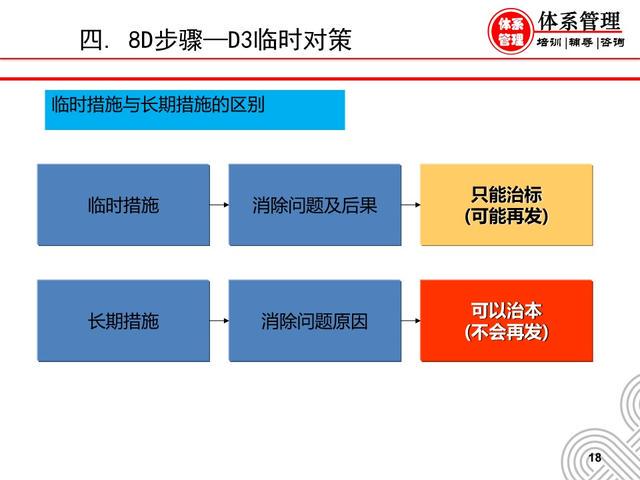 四. 8D步骤—D3临时对策

体系管理 体系管理 培训|辅导|咨询

临时措施与长期措施的区别

临时措施

消除问题及后果

只能治标
(可能再发)

长期措施

消除问题原因

可以治本
(不会再发)

18